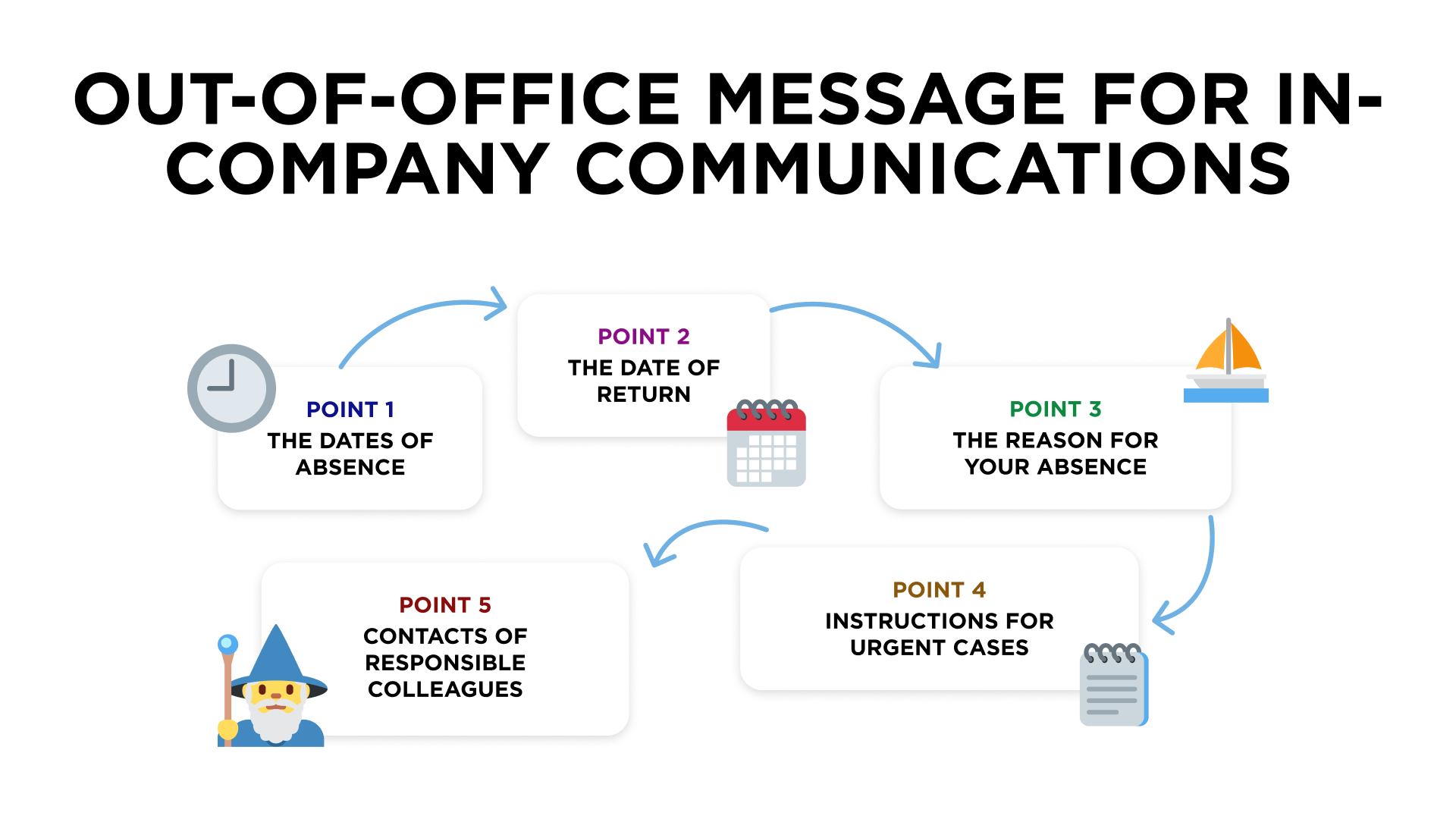 OUT-OF-OFFICE MESSAGE FOR IN-COMPANY COMMUNICATIONS

POINT 1
THE DATES OF ABSENCE

POINT 2
THE DATE OF RETURN

POINT 3
THE REASON FOR YOUR ABSENCE

POINT 4
INSTRUCTIONS FOR URGENT CASES

POINT 5
CONTACTS OF RESPONSIBLE COLLEAGUES